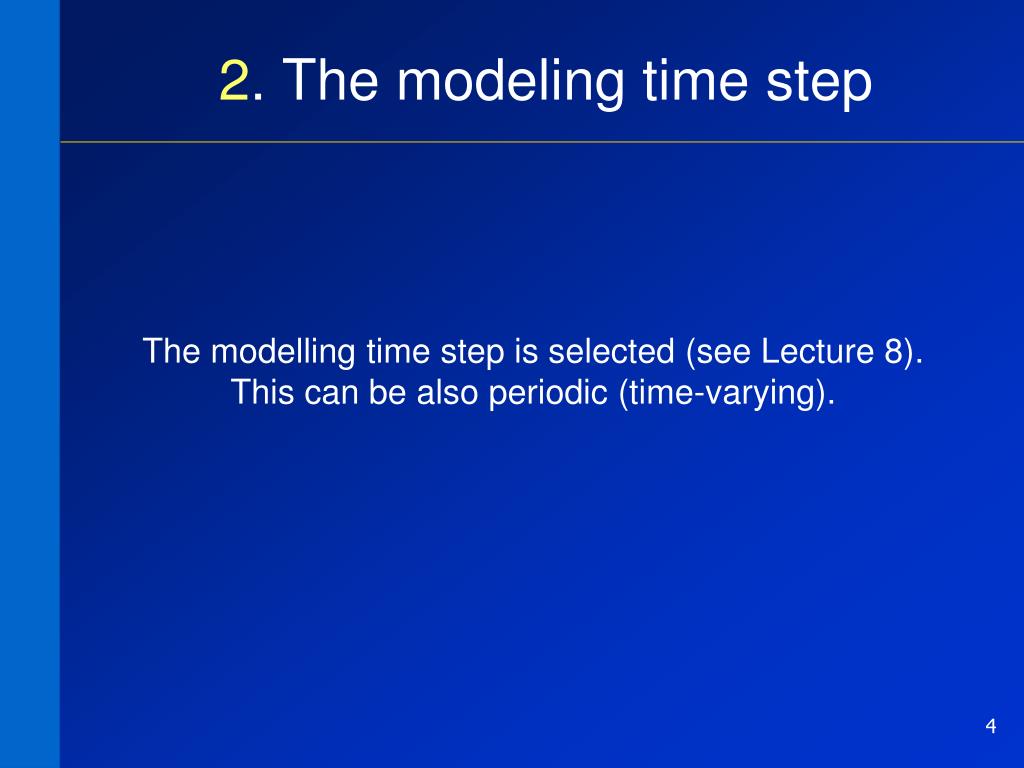 2. The modeling time step

The modelling time step is selected (see Lecture 8). This can be also periodic (time-varying).

4